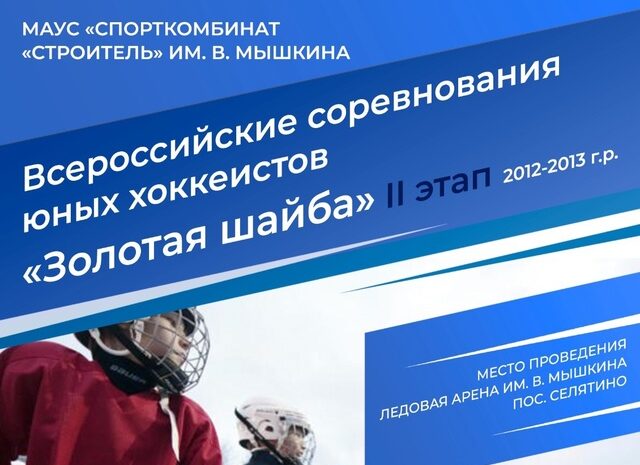 МАУС «СПОРТКОМБИНАТ «СТРОИТЕЛЬ» ИМ. В. МЫШКИНА

Всероссийские соревнования юных хоккеистов

«Золотая шайба» II этап 2012-2013 г.р.

BAUER

МЕСТО ПРОВЕДЕНИЯ
ЛЕДОВАЯ АРЕНА ИМ. В. МЫШКИНА
ПОС. СЕЛЯТИНО